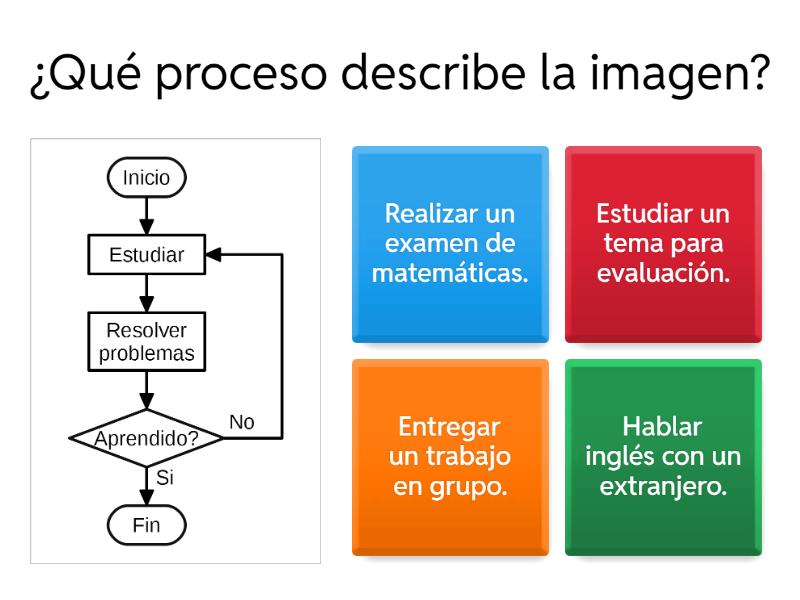 ¿Qué proceso describe la imagen?

Inicio

Estudiar

Resolver problemas

Aprendido?

No

Si

Fin

Realizar un examen de matemáticas.

Estudiar un tema para evaluación.

Entregar un trabajo en grupo.

Hablar inglés con un extranjero.